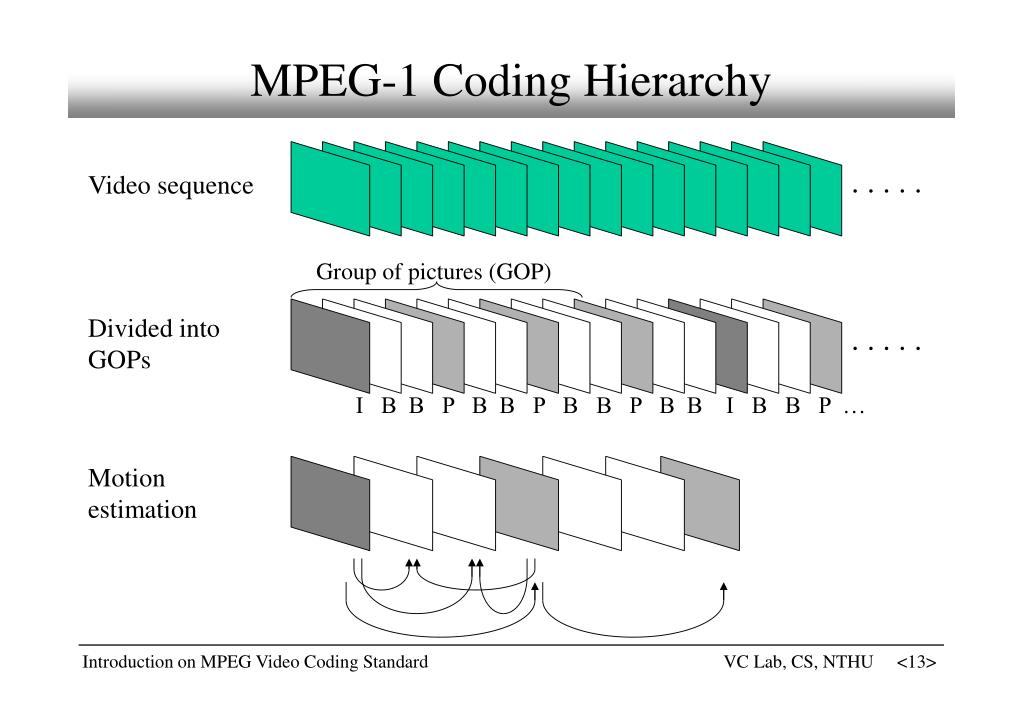 MPEG-1 Coding Hierarchy

Video sequence

. . . . .

Group of pictures (GOP)

Divided into GOPs

. . . . .

I B B P B B P B B P B B I B B P …

Motion estimation

Introduction on MPEG Video Coding Standard

VC Lab, CS, NTHU <13>